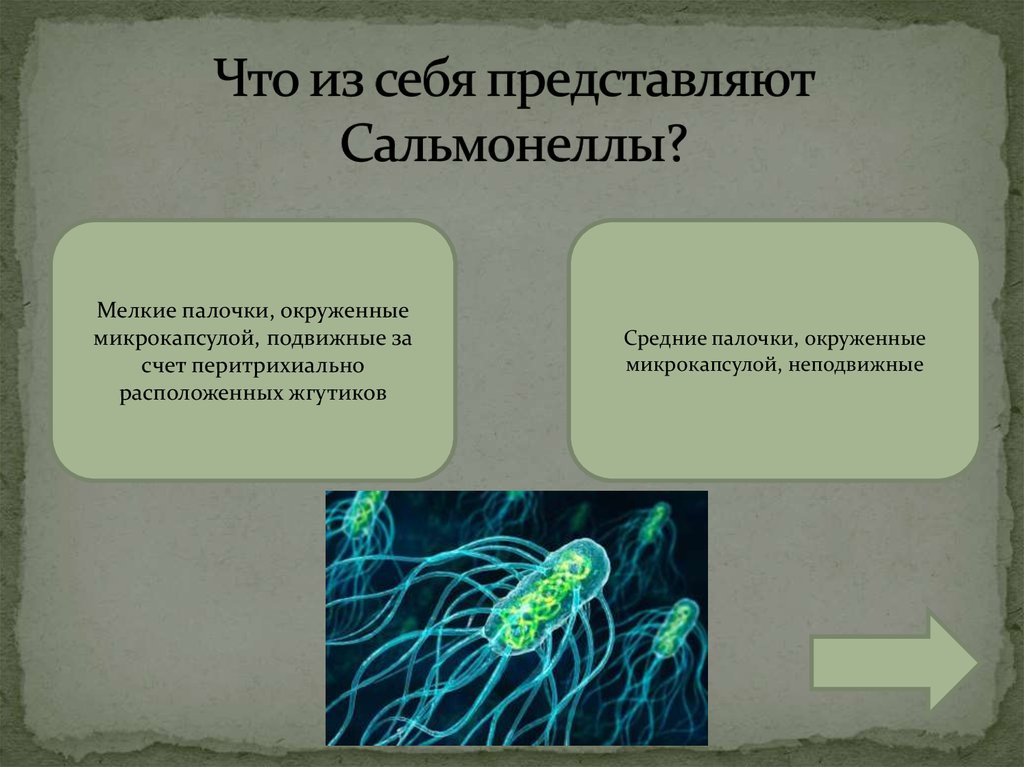 Что из себя представляют Сальмонеллы?

Мелкие палочки, окруженные микрокапсулой, подвижные за счет перитрихиально расположенных жгутиков

Средние палочки, окруженные микрокапсулой, неподвижные